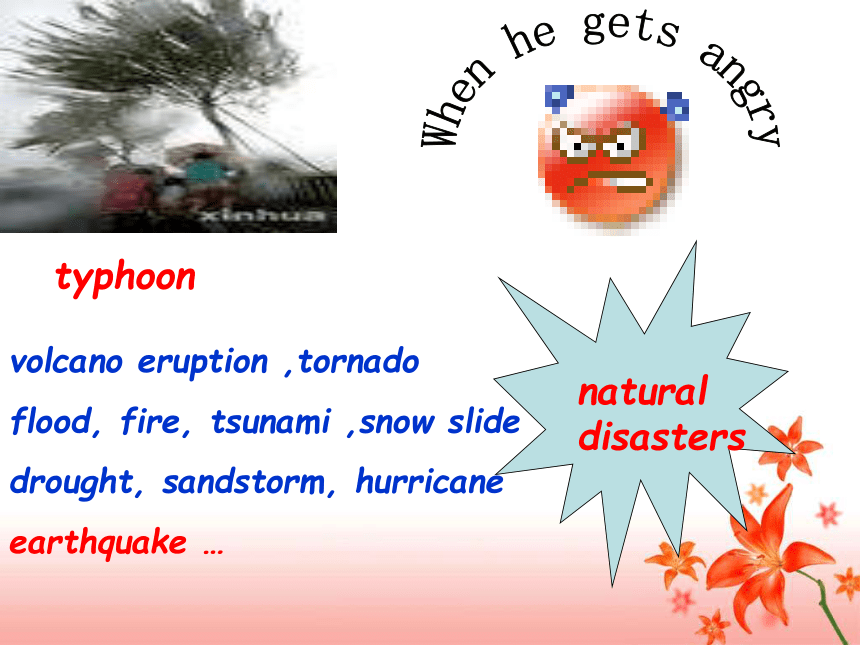 xinhua

When he gets angry

typhoon

volcano eruption ,tornado
flood, fire, tsunami ,snow slide
drought, sandstorm, hurricane
earthquake …

natural disasters